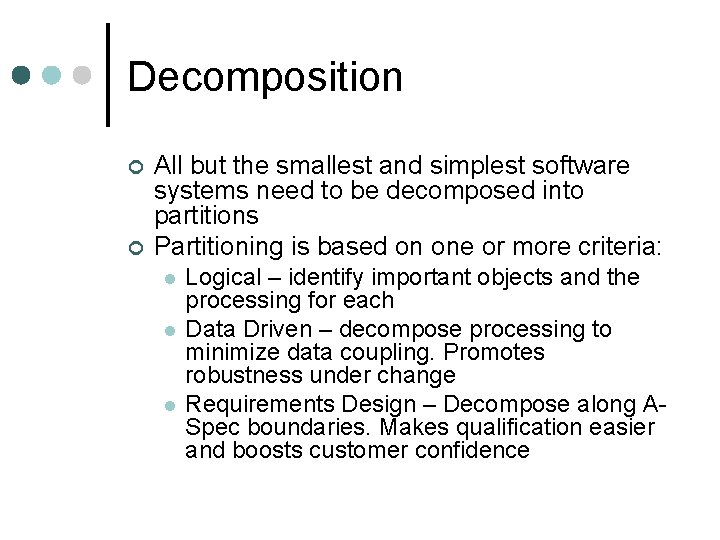 Decomposition

All but the smallest and simplest software systems need to be decomposed into partitions

Partitioning is based on one or more criteria:

Logical – identify important objects and the processing for each

Data Driven – decompose processing to minimize data coupling. Promotes robustness under change

Requirements Design – Decompose along A-Spec boundaries. Makes qualification easier and boosts customer confidence